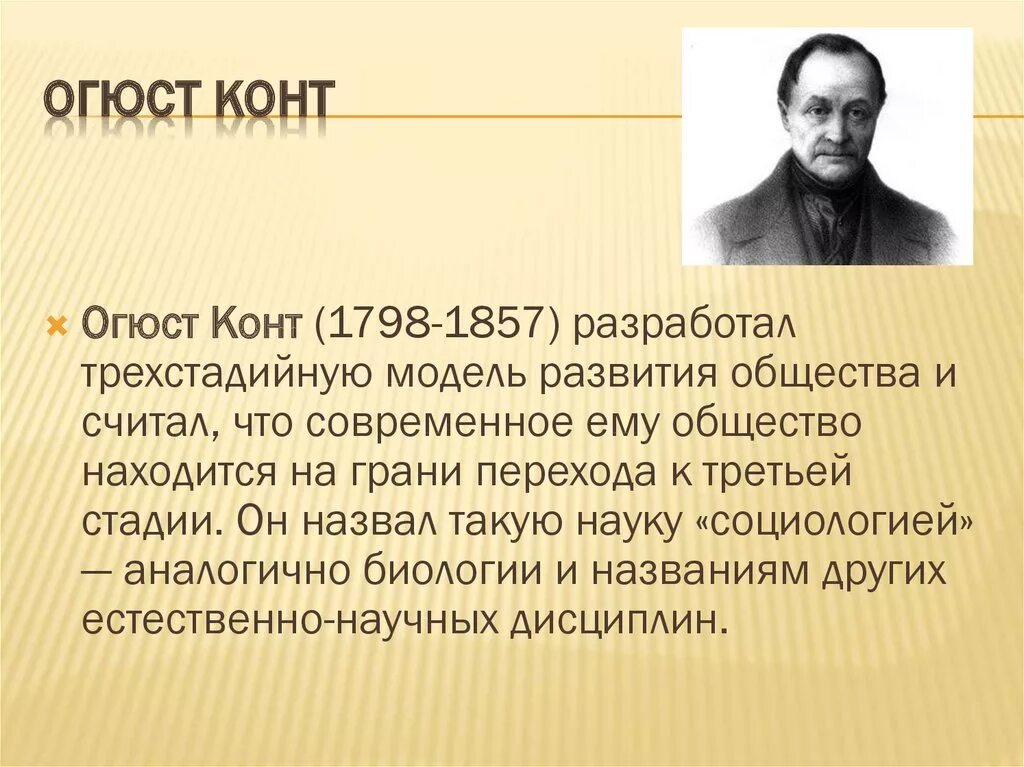 ОГЮСТ КОНТ

Огюст Конт (1798-1857) разработал трехстадийную модель развития общества и считал, что современное ему общество находится на грани перехода к третьей стадии. Он назвал такую науку «социологией» — аналогично биологии и названиям других естественно-научных дисциплин.